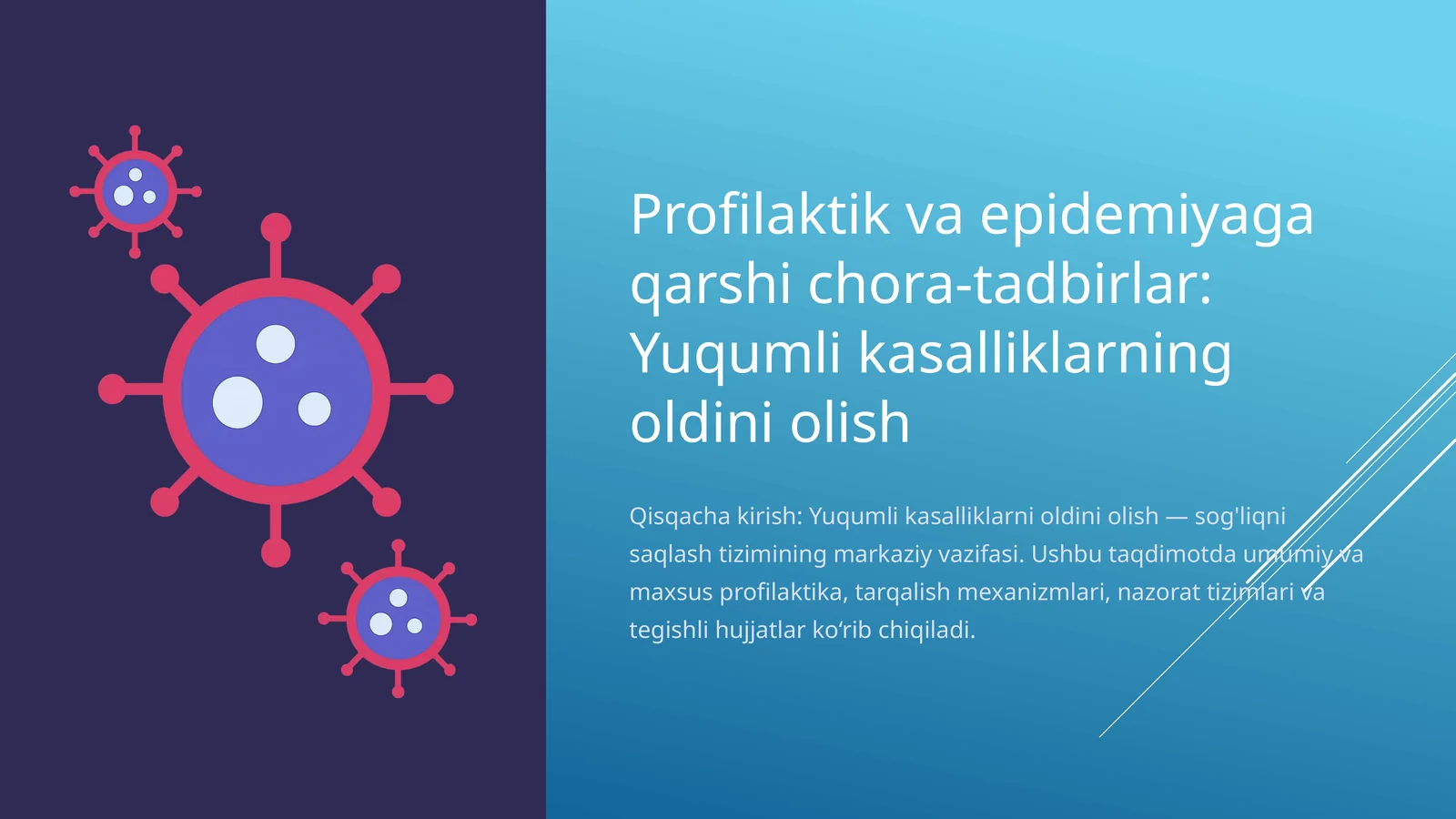 Profilaktik va epidemiyaga qarshi chora-tadbirlar: Yuqumli kasalliklarning oldini olish

Qisqacha kirish: Yuqumli kasalliklarni oldini olish — sog'liqni saqlash tizimining markaziy vazifasi. Ushbu taqdimotda umumiy va maxsus profilaktika, tarqalish mexanizmlari, nazorat tizimlari va tegishli hujjatlar ko‘rib chiqiladi.